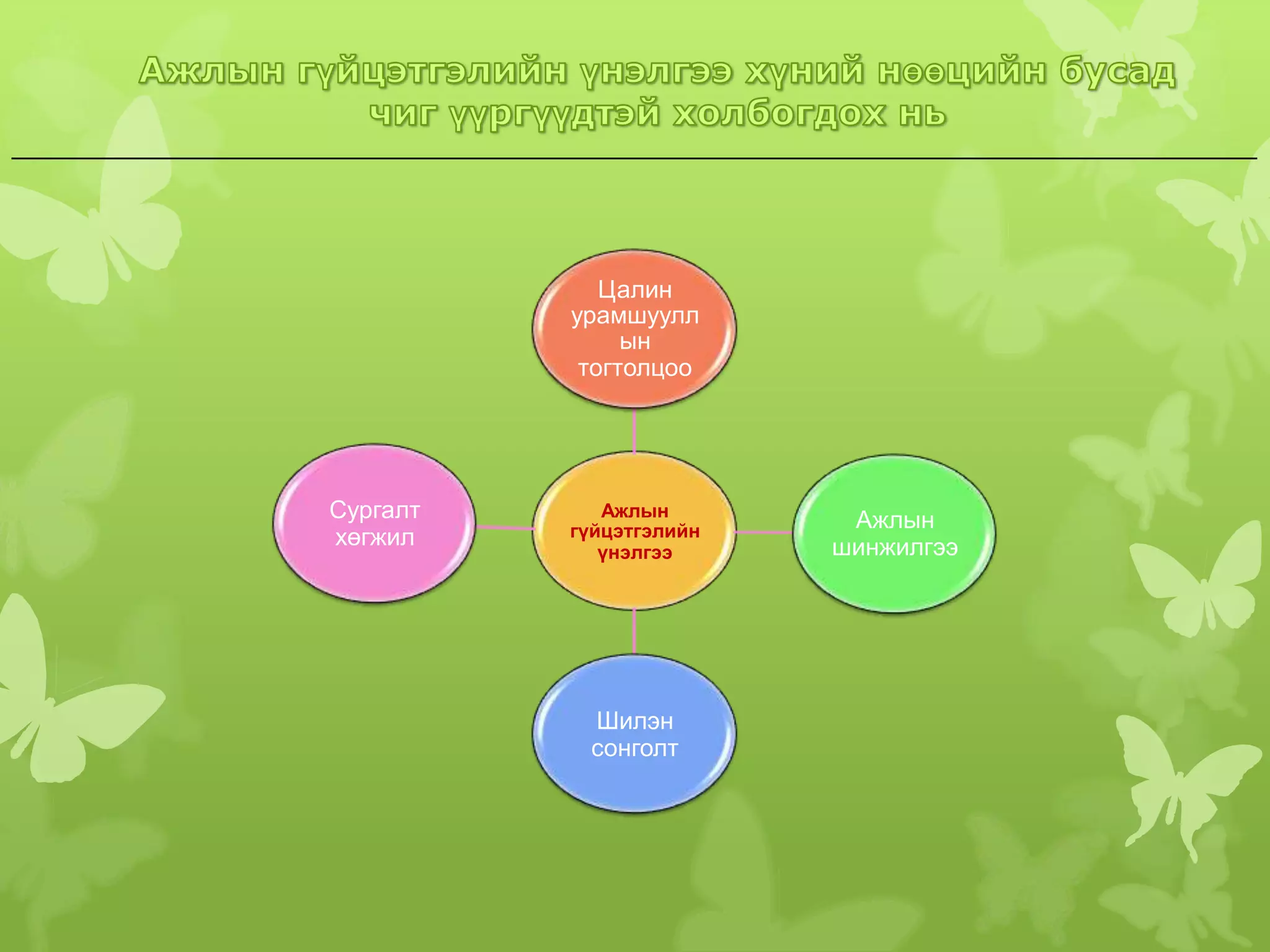 Ажлын гүйцэтгэлийн үнэлгээ хүний нөөцийн бусад чиг үүргүүдтэй холбогдох нь

Цалин урамшууллын тогтолцоо

Сургалт хөгжил

Ажлын гүйцэтгэлийн үнэлгээ

Ажлын шинжилгээ

Шилэн сонголт